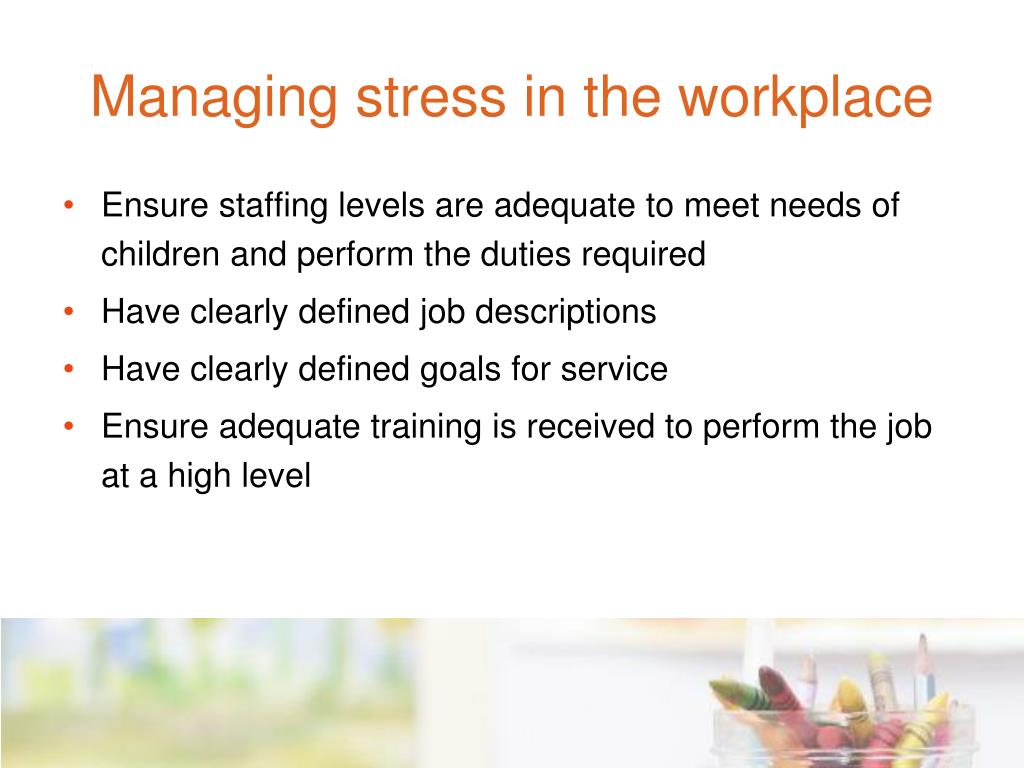 Managing stress in the workplace

• Ensure staffing levels are adequate to meet needs of children and perform the duties required
• Have clearly defined job descriptions
• Have clearly defined goals for service
• Ensure adequate training is received to perform the job at a high level